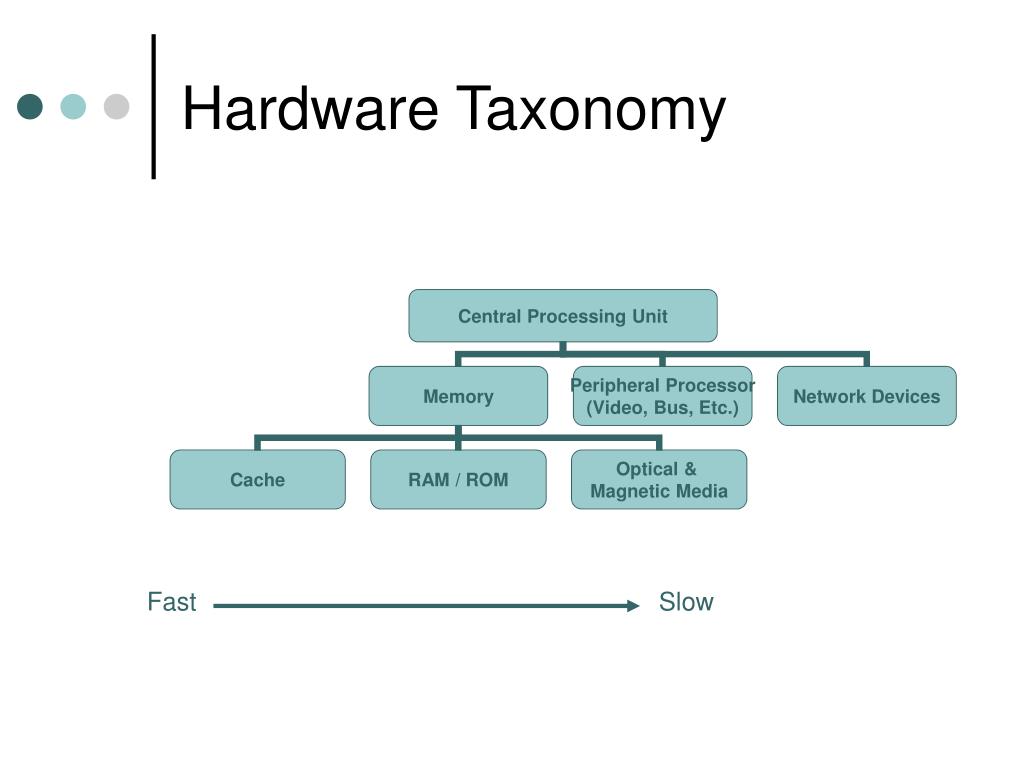 Hardware Taxonomy

Central Processing Unit

Memory

Peripheral Processor (Video, Bus, Etc.)

Network Devices

Cache

RAM / ROM

Optical & Magnetic Media

Fast

Slow